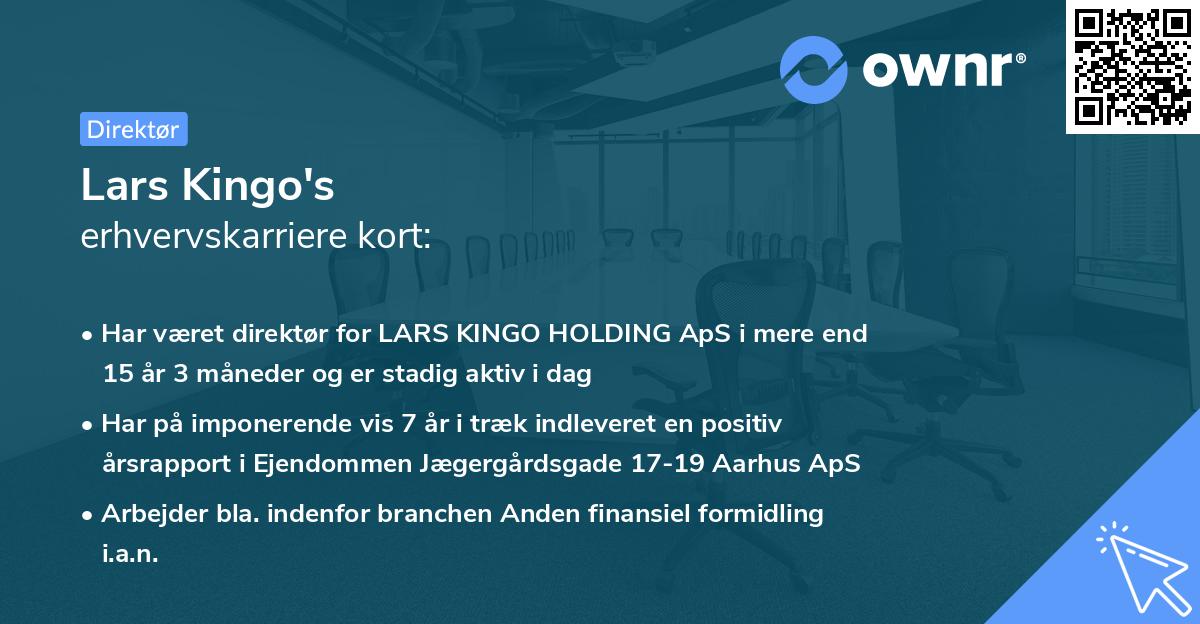 ownr®

Direktør

Lars Kingo's
erhvervskarriere kort:

• Har været direktør for LARS KINGO HOLDING ApS i mere end 15 år 3 måneder og er stadig aktiv i dag

• Har på imponerende vis 7 år i træk indleveret en positiv årsrapport i Ejendommen Jægergårdsgade 17-19 Aarhus ApS

• Arbejder bla. indenfor branchen Anden finansiel formidling i.a.n.